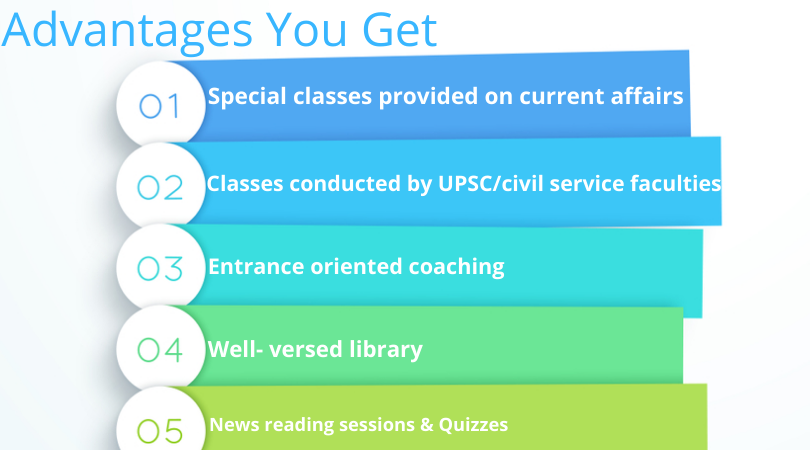 Advantages You Get

01 Special classes provided on current affairs

02 Classes conducted by UPSC/civil service faculties

03 Entrance oriented coaching

04 Well- versed library

05 News reading sessions & Quizzes